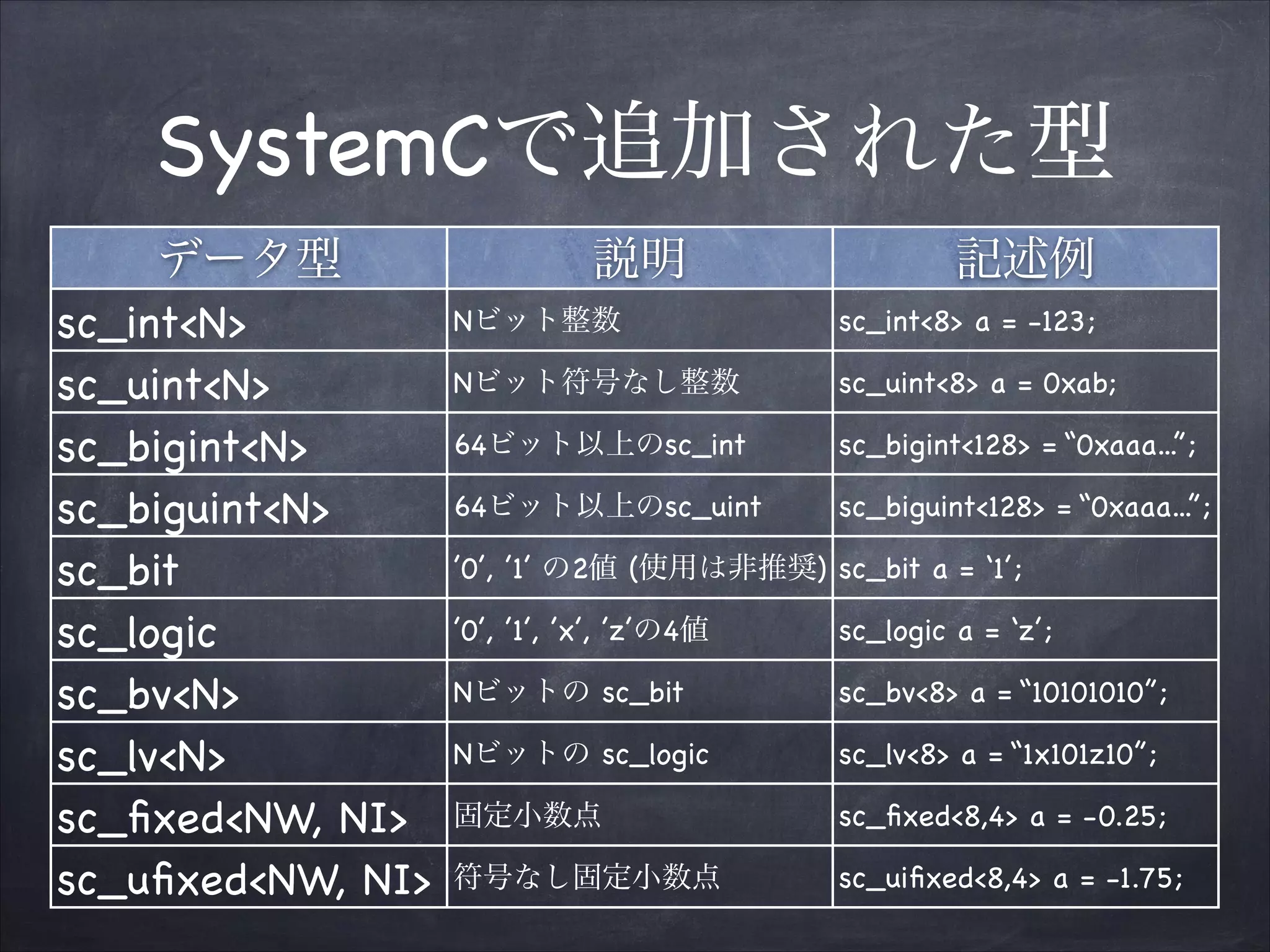 SystemCで追加された型

| データ型 | 説明 | 記述例 |
|---|---|---|
| sc_int<N> | Nビット整数 | sc_int<8> a = -123; |
| sc_uint<N> | Nビット符号なし整数 | sc_uint<8> a = 0xab; |
| sc_bigint<N> | 64ビット以上のsc_int | sc_bigint<128> = “0xaaa…”; |
| sc_biguint<N> | 64ビット以上のsc_uint | sc_biguint<128> = “0xaaa…”; |
| sc_bit | ‘0’, ‘1’ の2値 (使用は非推奨) | sc_bit a = ‘1’; |
| sc_logic | ‘0’, ‘1’, ‘x’, ‘z’の4値 | sc_logic a = ‘z’; |
| sc_bv<N> | Nビットの sc_bit | sc_bv<8> a = “10101010”; |
| sc_lv<N> | Nビットの sc_logic | sc_lv<8> a = “1x101z10”; |
| sc_fixed<NW, NI> | 固定小数点 | sc_fixed<8,4> a = -0.25; |
| sc_ufixed<NW, NI> | 符号なし固定小数点 | sc_uifixed<8,4> a = -1.75; |